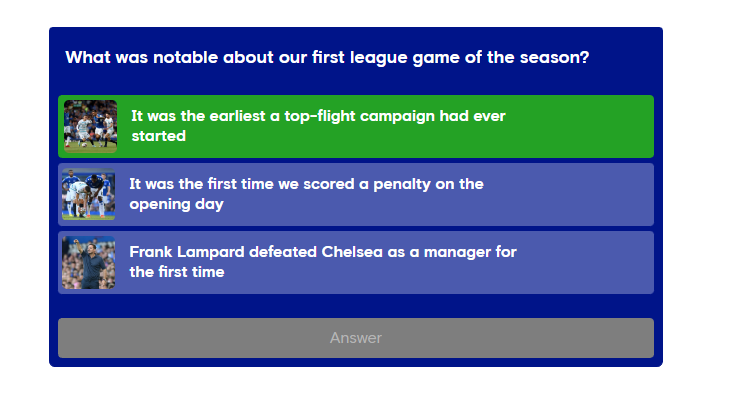 What was notable about our first league game of the season?

It was the earliest a top-flight campaign had ever started

It was the first time we scored a penalty on the opening day

Frank Lampard defeated Chelsea as a manager for the first time

Answer